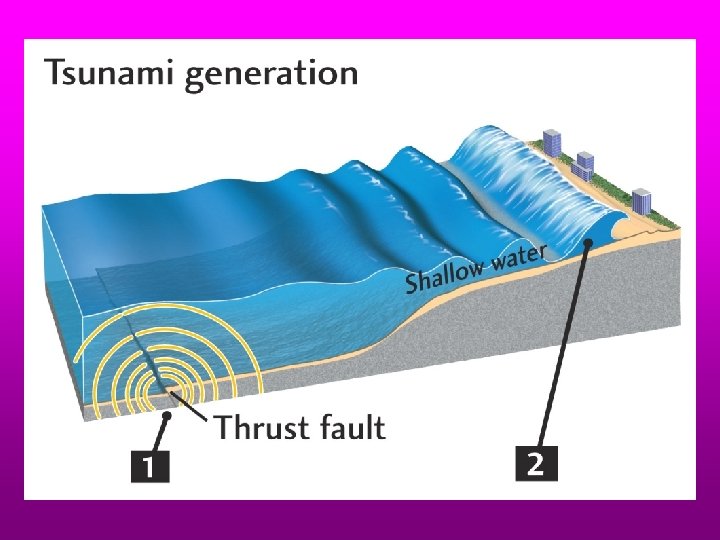 Tsunami generation

Shallow water

Thrust fault

1

2